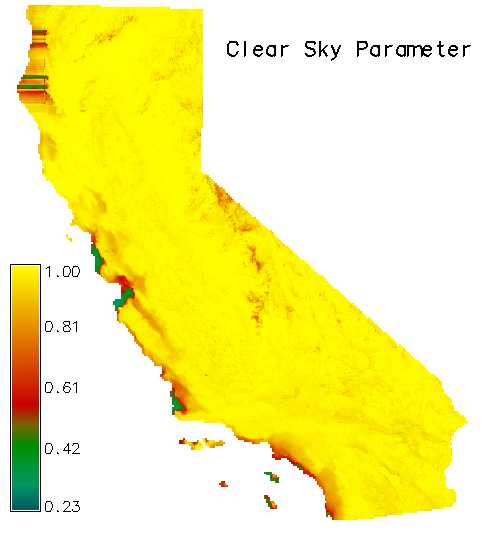 Clear Sky Parameter

1.00
0.81
0.61
0.42
0.23